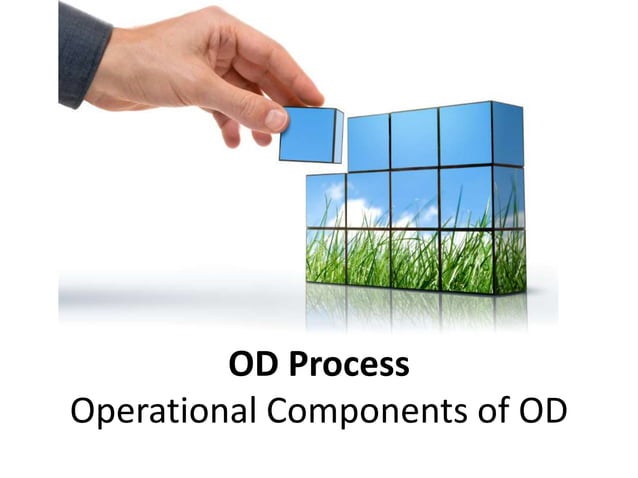 OD Process
Operational Components of OD